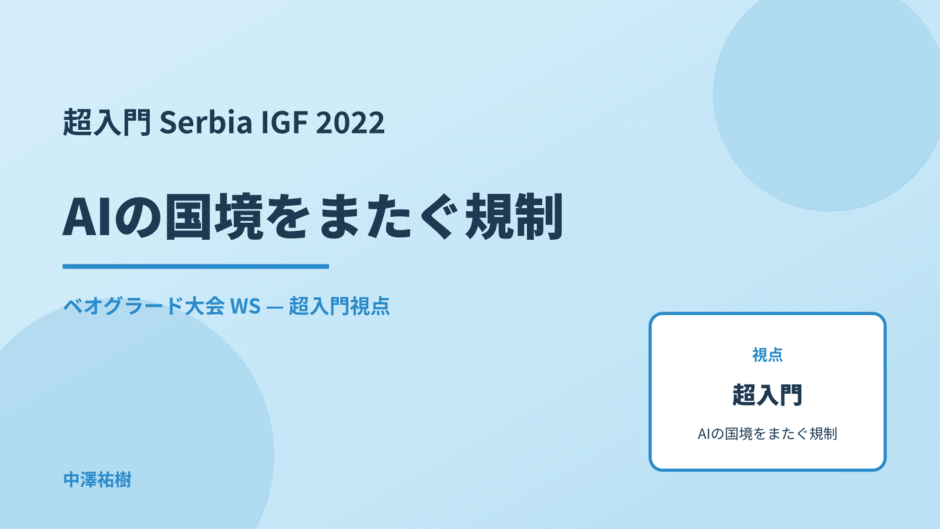 超入門 Serbia IGF 2022

AIの国境をまたぐ規制

ベオグラード大会 WS — 超入門視点

視点

超入門

AIの国境をまたぐ規制

中澤祐樹